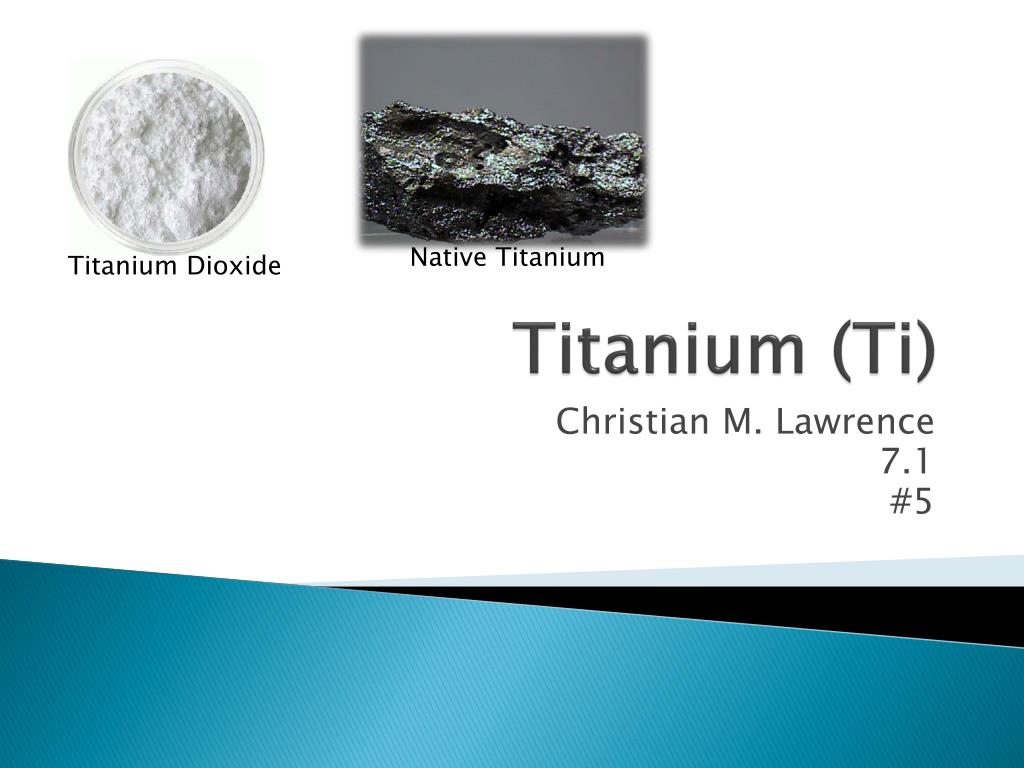 Titanium Dioxide

Native Titanium

Titanium (Ti)

Christian M. Lawrence
7.1
#5